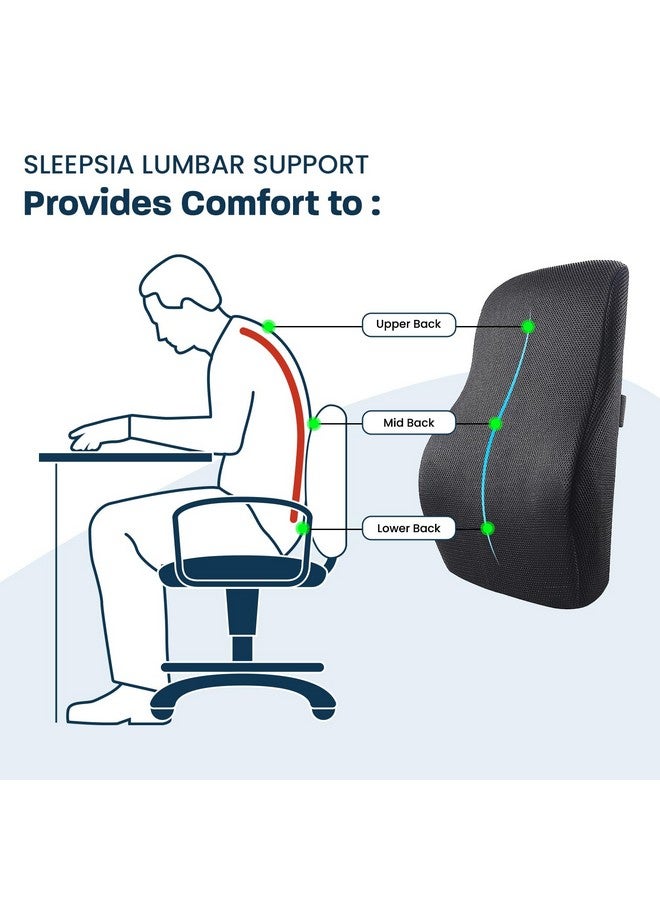 SLEEPSIA LUMBAR SUPPORT
Provides Comfort to :

Upper Back

Mid Back

Lower Back